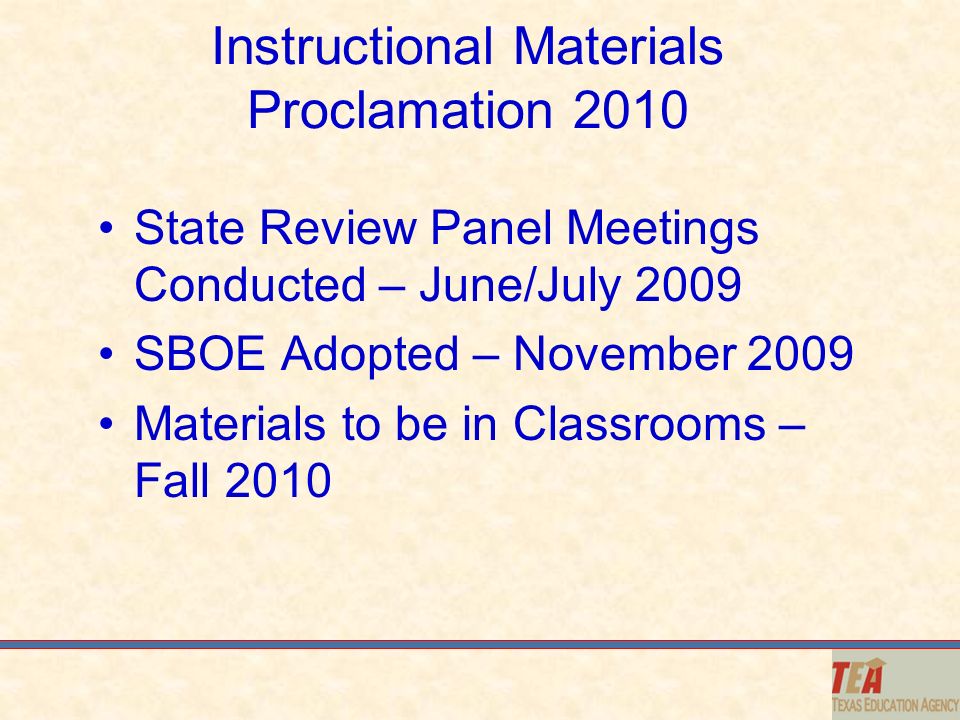 Instructional Materials Proclamation 2010

• State Review Panel Meetings Conducted – June/July 2009
• SBOE Adopted – November 2009
• Materials to be in Classrooms – Fall 2010

TEA
TEXAS EDUCATION AGENCY